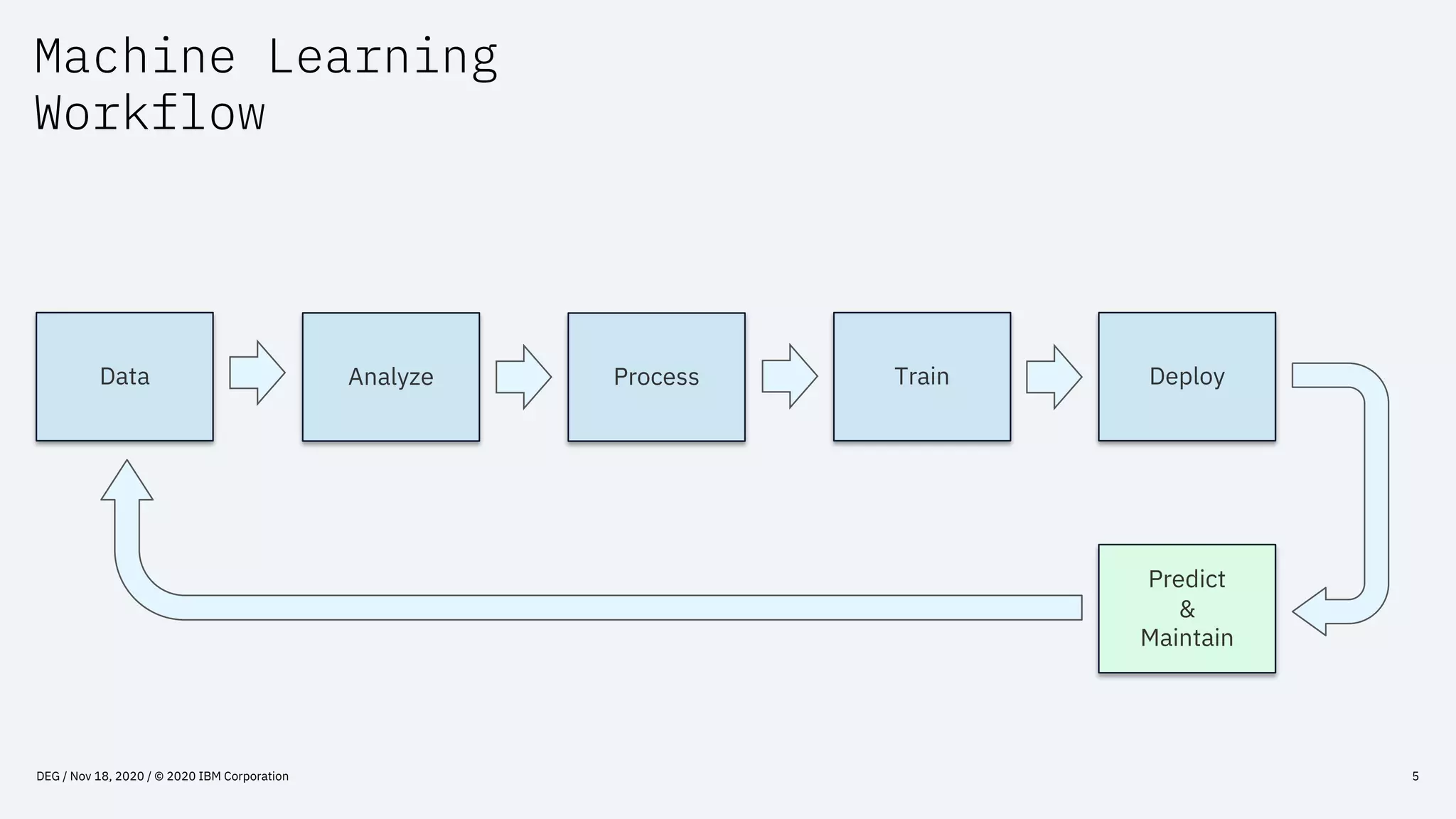 Machine Learning Workflow

Data

Analyze

Process

Train

Deploy

Predict
&
Maintain

DEG / Nov 18, 2020 / © 2020 IBM Corporation

5